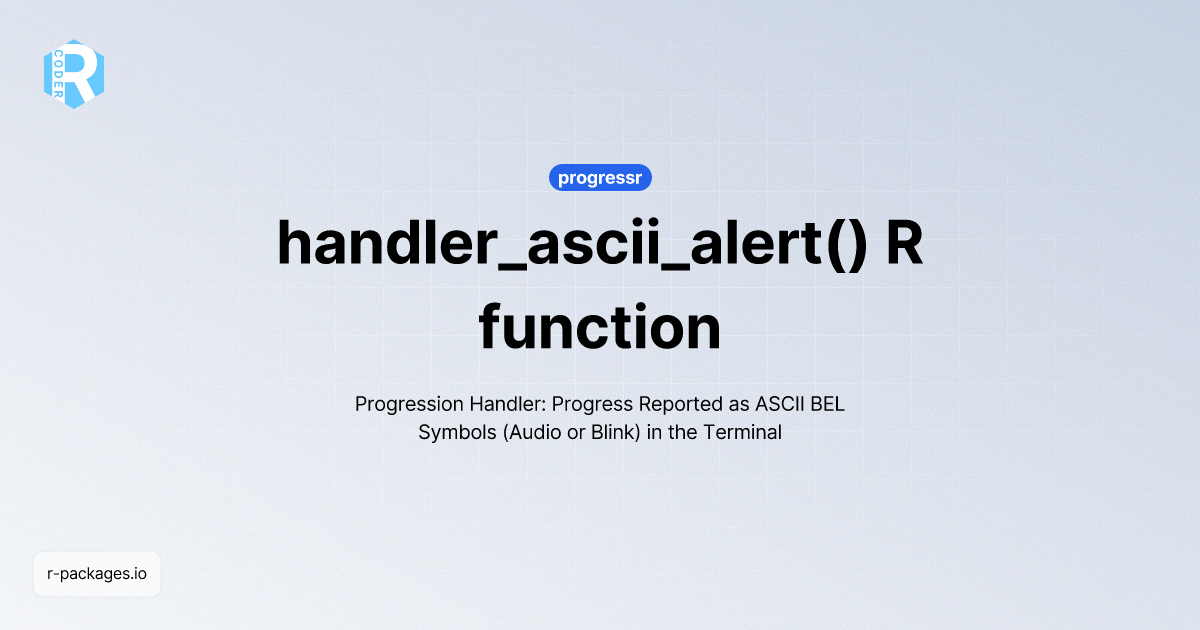 R CODER

progressr

handler_ascii_alert() R function

Progression Handler: Progress Reported as ASCII BEL Symbols (Audio or Blink) in the Terminal

r-packages.io